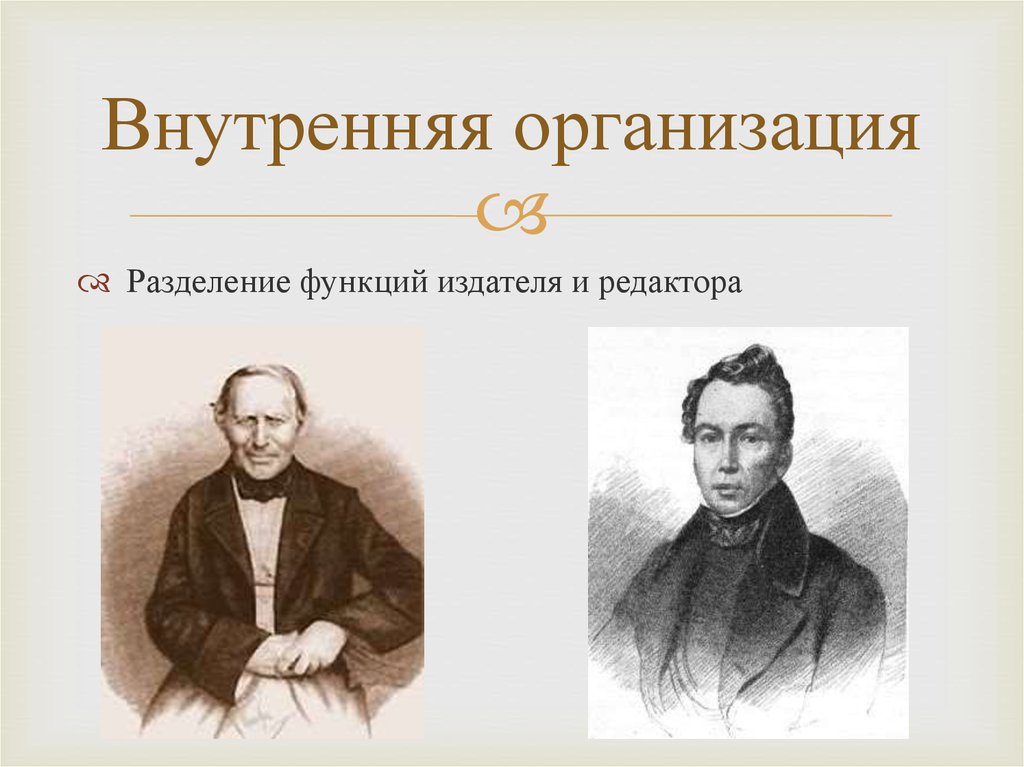 Внутренняя организация

Разделение функций издателя и редактора